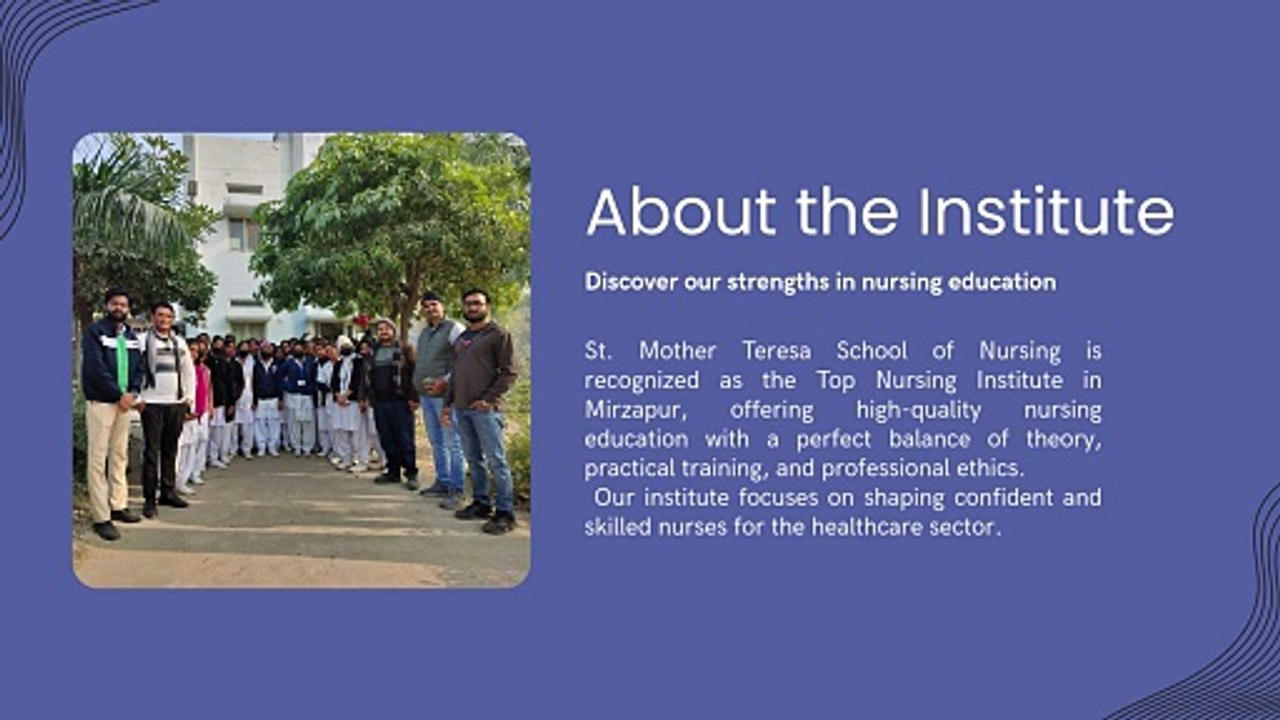 About the Institute

Discover our strengths in nursing education

St. Mother Teresa School of Nursing is recognized as the Top Nursing Institute in Mirzapur, offering high-quality nursing education with a perfect balance of theory, practical training, and professional ethics.
Our institute focuses on shaping confident and skilled nurses for the healthcare sector.